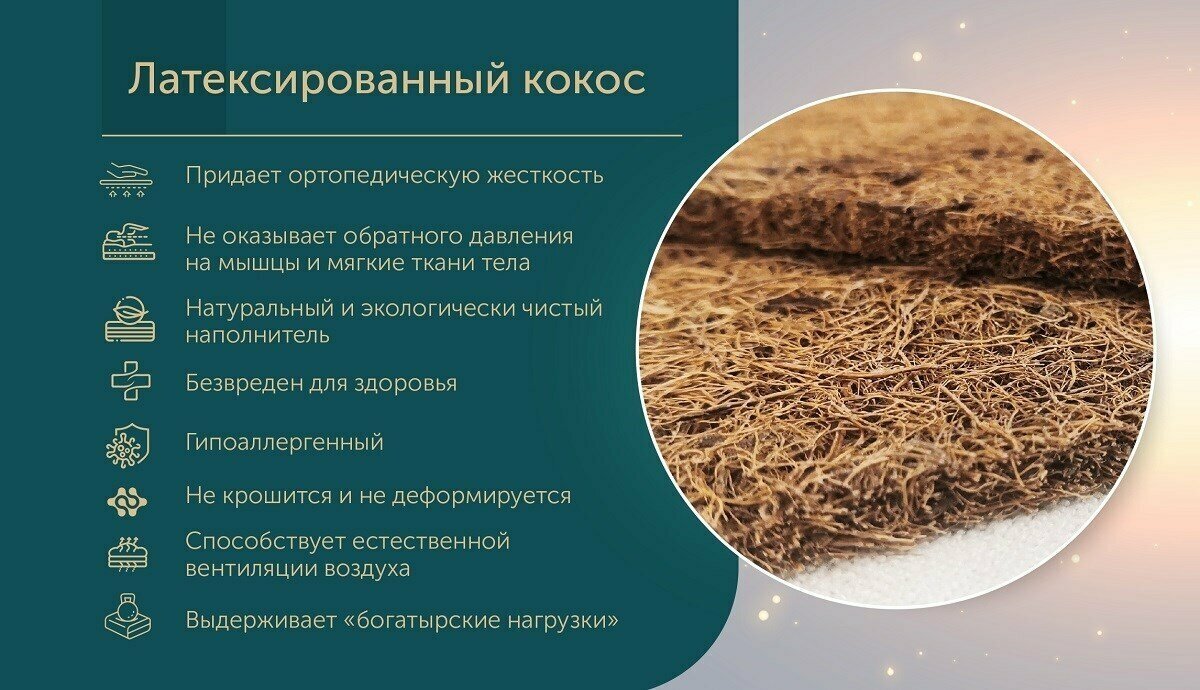 Латексированный кокос

Придает ортопедическую жесткость

Не оказывает обратного давления на мышцы и мягкие ткани тела

Натуральный и экологически чистый наполнитель

Безвреден для здоровья

Гипоаллергенный

Не крошится и не деформируется

Способствует естественной вентиляции воздуха

Выдерживает «богатырские нагрузки»